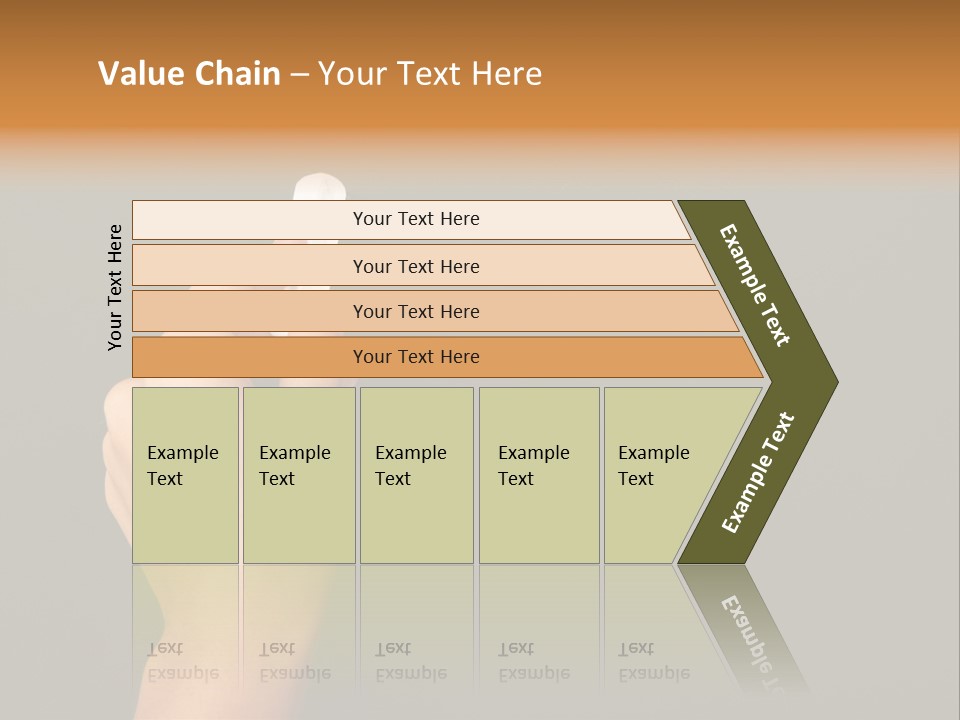 Value Chain – Your Text Here

Your Text Here

Your Text Here

Your Text Here

Your Text Here

Your Text Here

Example Text

Example Text

Example Text

Example Text

Example Text

Example Text

Example Text